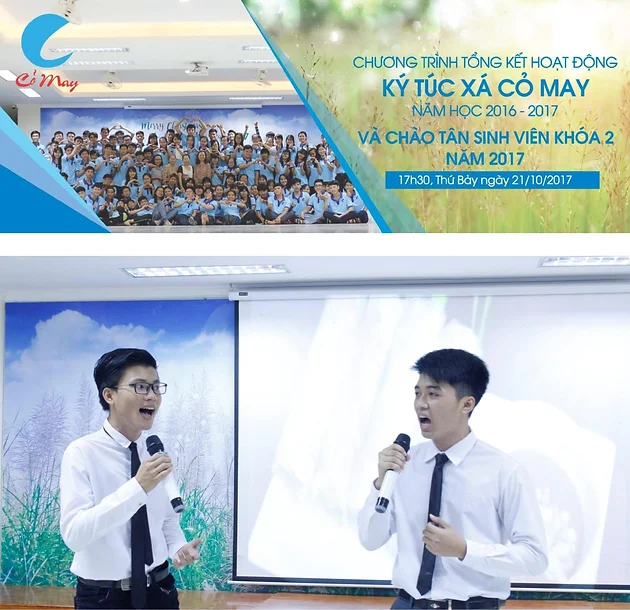 Cỏ May

Merry Christmas

CHƯƠNG TRÌNH TỔNG KẾT HOẠT ĐỘNG
KÝ TÚC XÁ CỎ MAY
NĂM HỌC 2016 - 2017
VÀ CHÀO TÂN SINH VIÊN KHÓA 2
NĂM 2017

17h30, Thứ Bảy ngày 21/10/2017